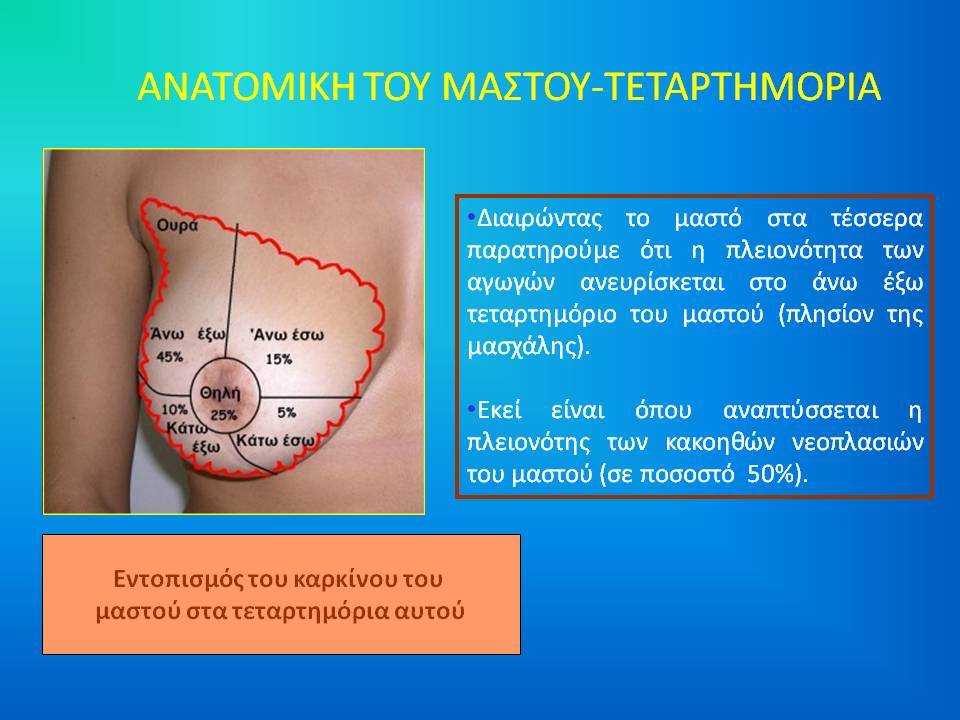 ΑΝΑΤΟΜΙΚΗ ΤΟΥ ΜΑΣΤΟΥ-ΤΕΤΑΡΤΗΜΟΡΙΑ

Ουρά

Άνω έξω 45%

'Ανω έσω 15%

Θηλή 25%

10% Κάτω έξω

5% Κάτω έσω

•Διαιρώντας το μαστό στα τέσσερα παρατηρούμε ότι η πλειονότητα των αγωγών ανευρίσκεται στο άνω έξω τεταρτημόριο του μαστού (πλησίον της μασχάλης).

•Εκεί είναι όπου αναπτύσσεται η πλειονότης των κακοηθών νεοπλασιών του μαστού (σε ποσοστό 50%).

Εντοπισμός του καρκίνου του μαστού στα τεταρτημόρια αυτού